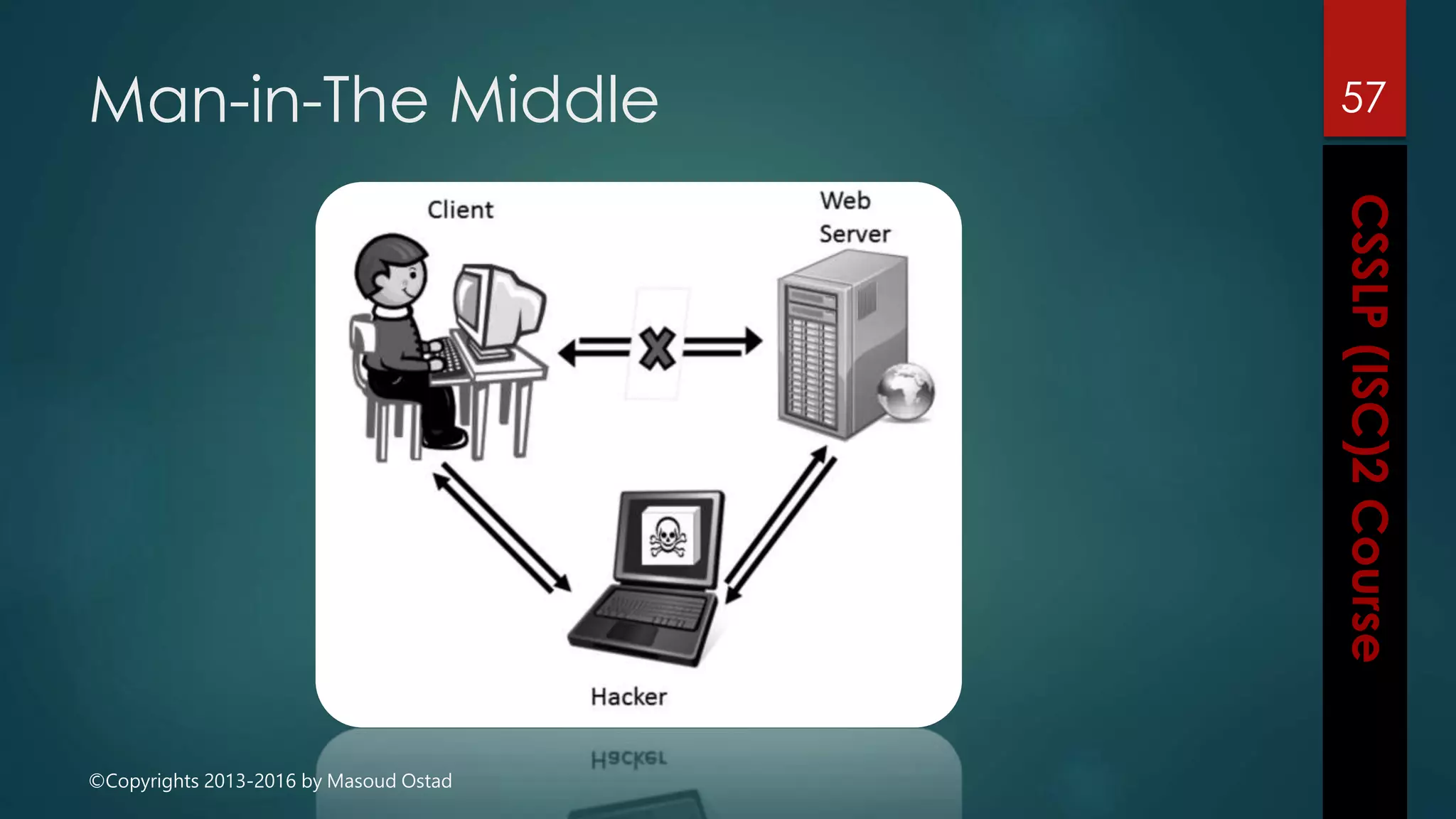 Man-in-The Middle

57

CSSLP (ISC)2 Course

Client

Web Server

Hacker

©Copyrights 2013-2016 by Masoud Ostad